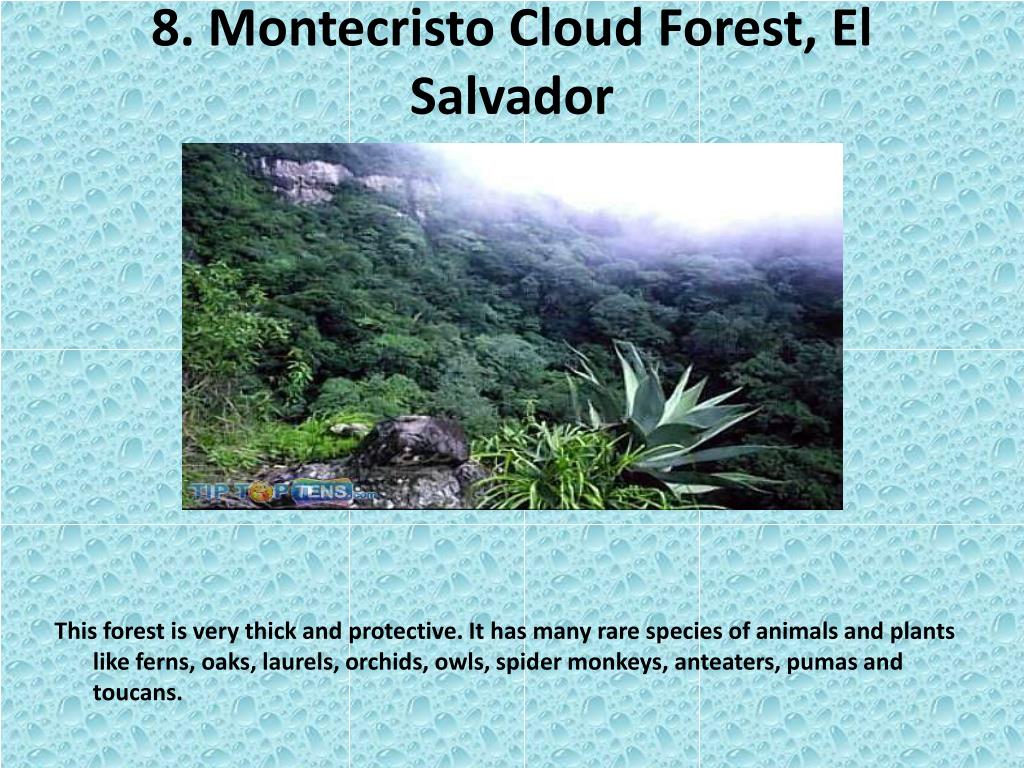 8. Montecristo Cloud Forest, El Salvador

TIP TOP TENS.com

This forest is very thick and protective. It has many rare species of animals and plants like ferns, oaks, laurels, orchids, owls, spider monkeys, anteaters, pumas and toucans.